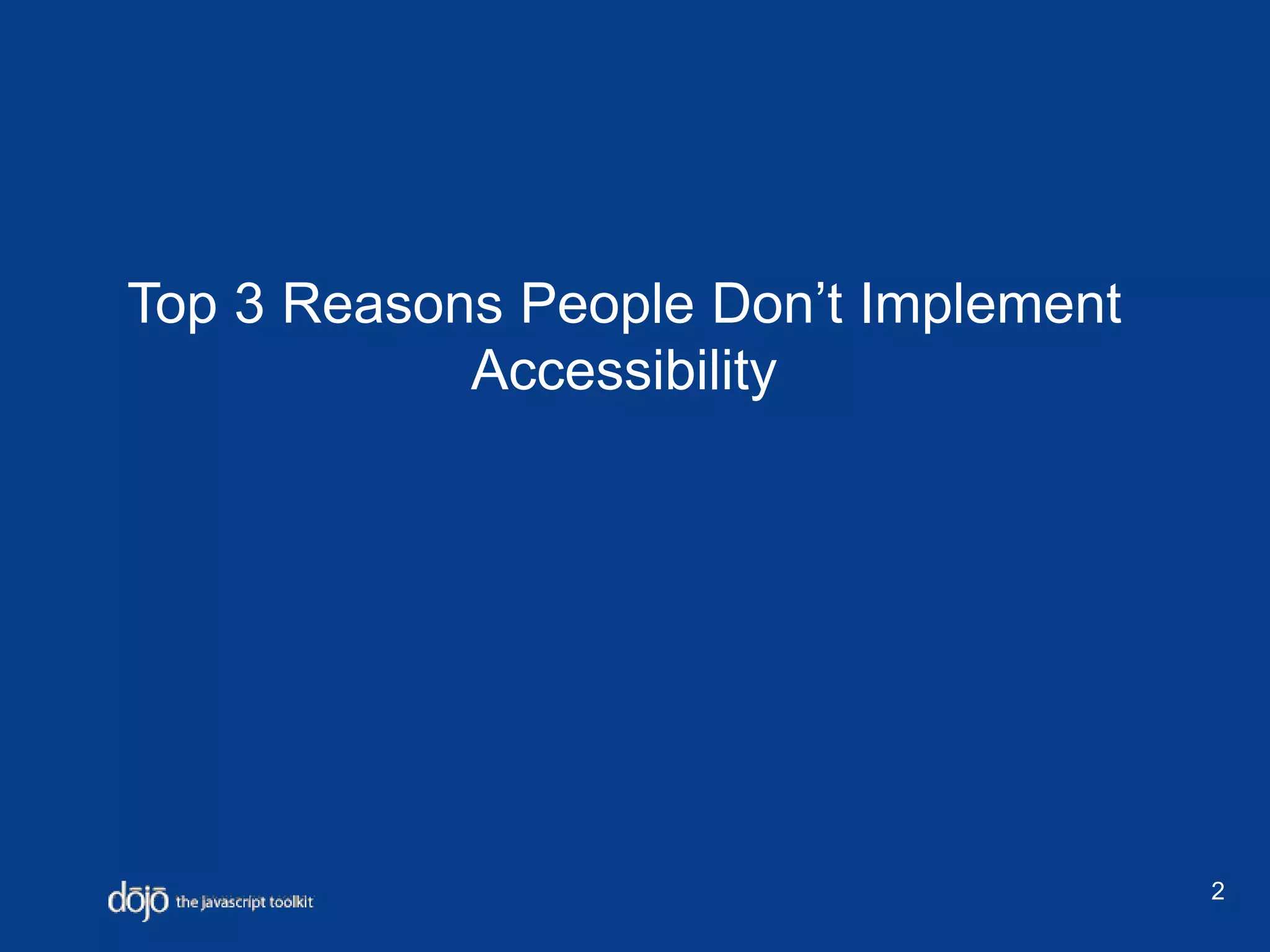 Top 3 Reasons People Don’t Implement Accessibility

dōjō the javascript toolkit

2